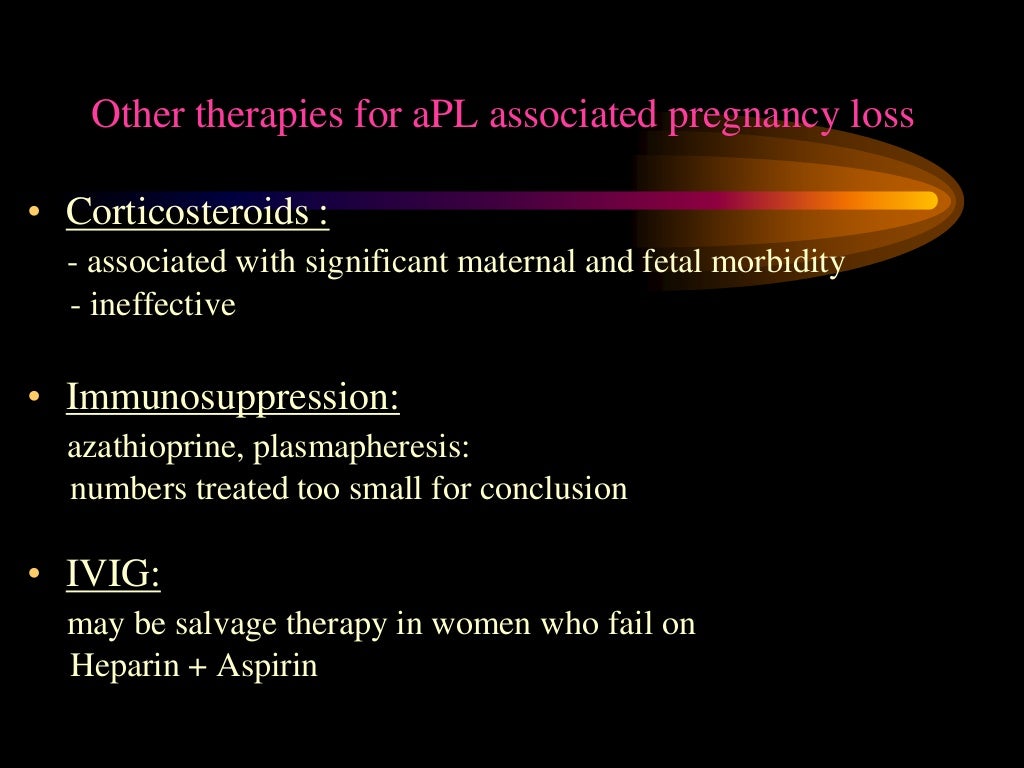 Other therapies for aPL associated pregnancy loss

• Corticosteroids :
- associated with significant maternal and fetal morbidity
- ineffective

• Immunosuppression:
azathioprine, plasmapheresis:
numbers treated too small for conclusion

• IVIG:
may be salvage therapy in women who fail on
Heparin + Aspirin